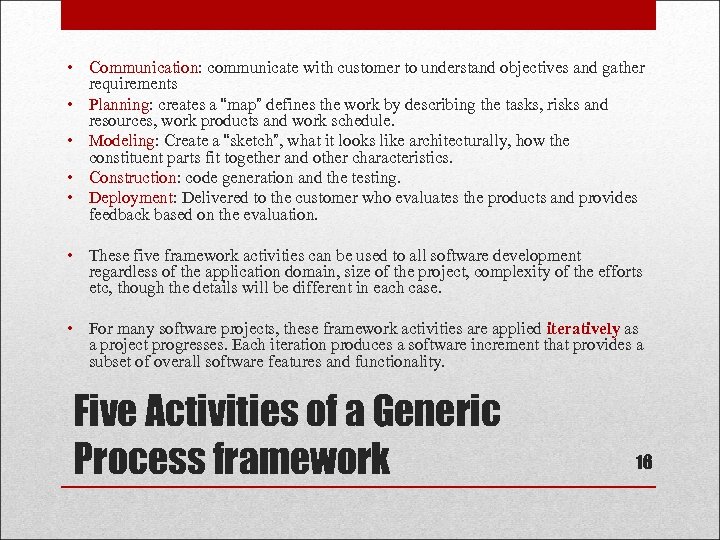 • Communication: communicate with customer to understand objectives and gather requirements
• Planning: creates a "map" defines the work by describing the tasks, risks and resources, work products and work schedule.
• Modeling: Create a "sketch", what it looks like architecturally, how the constituent parts fit together and other characteristics.
• Construction: code generation and the testing.
• Deployment: Delivered to the customer who evaluates the products and provides feedback based on the evaluation.

• These five framework activities can be used to all software development regardless of the application domain, size of the project, complexity of the efforts etc, though the details will be different in each case.

• For many software projects, these framework activities are applied iteratively as a project progresses. Each iteration produces a software increment that provides a subset of overall software features and functionality.

Five Activities of a Generic Process framework

16